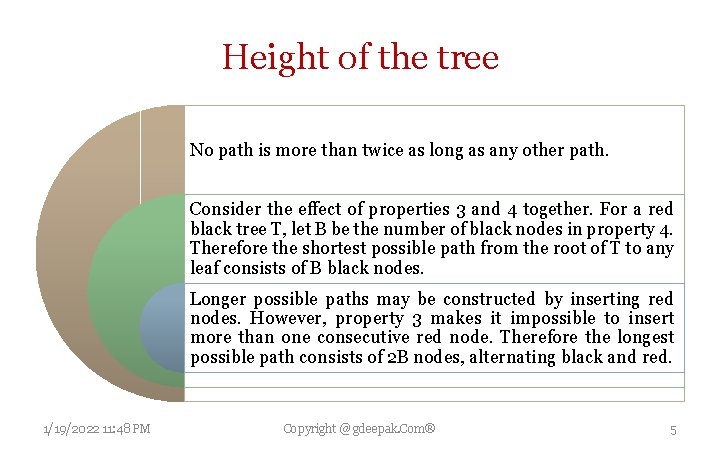 Height of the tree

No path is more than twice as long as any other path.

Consider the effect of properties 3 and 4 together. For a red black tree T, let B be the number of black nodes in property 4. Therefore the shortest possible path from the root of T to any leaf consists of B black nodes.

Longer possible paths may be constructed by inserting red nodes. However, property 3 makes it impossible to insert more than one consecutive red node. Therefore the longest possible path consists of 2B nodes, alternating black and red.

1/19/2022 11:48 PM

Copyright @ gdeepak.Com®

5